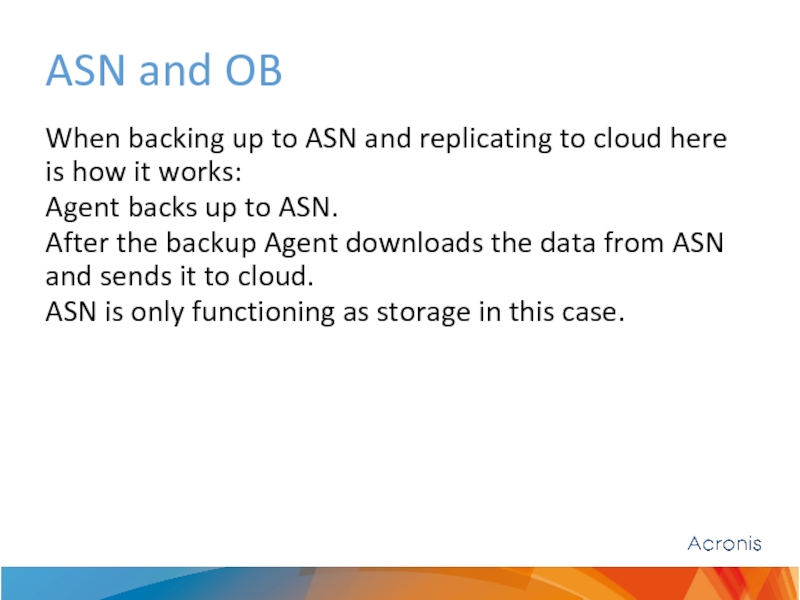 ASN and OB

When backing up to ASN and replicating to cloud here is how it works:
Agent backs up to ASN.
After the backup Agent downloads the data from ASN and sends it to cloud.
ASN is only functioning as storage in this case.

Acronis